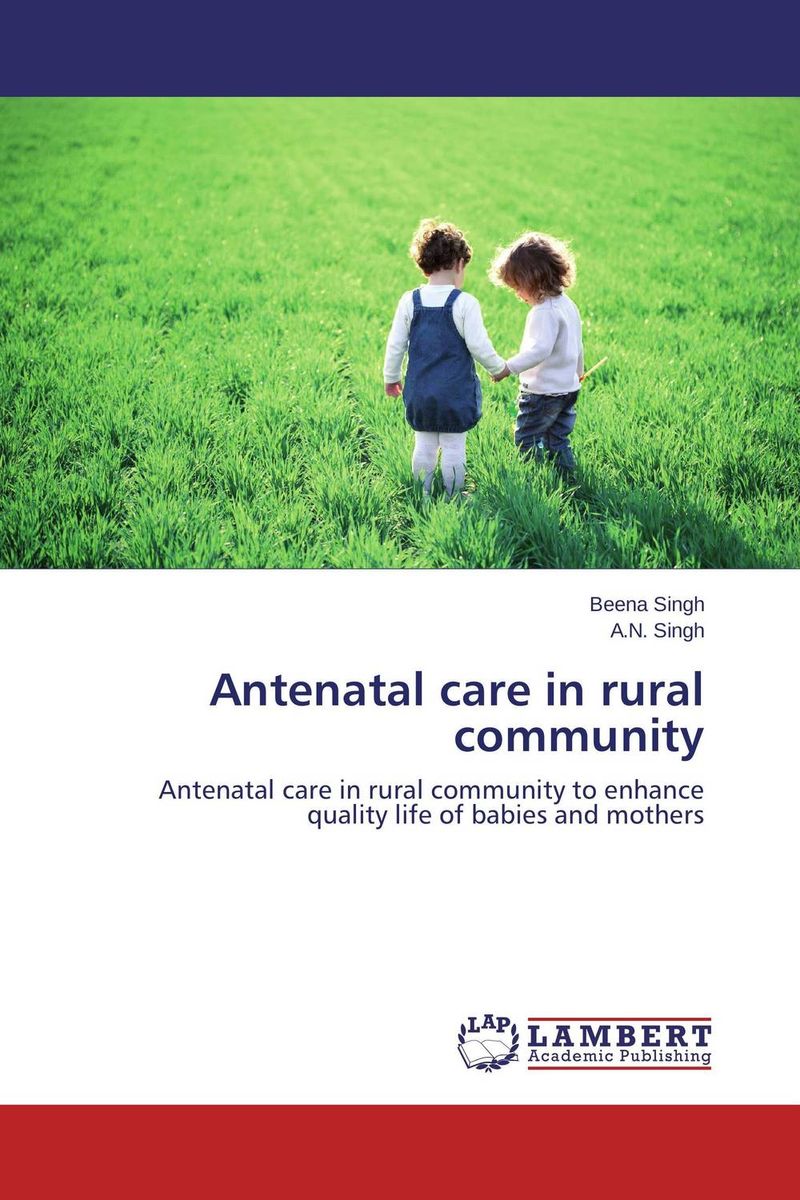 Beena Singh
A.N. Singh

Antenatal care in rural community

Antenatal care in rural community to enhance quality life of babies and mothers

LAP
LAMBERT
Academic Publishing